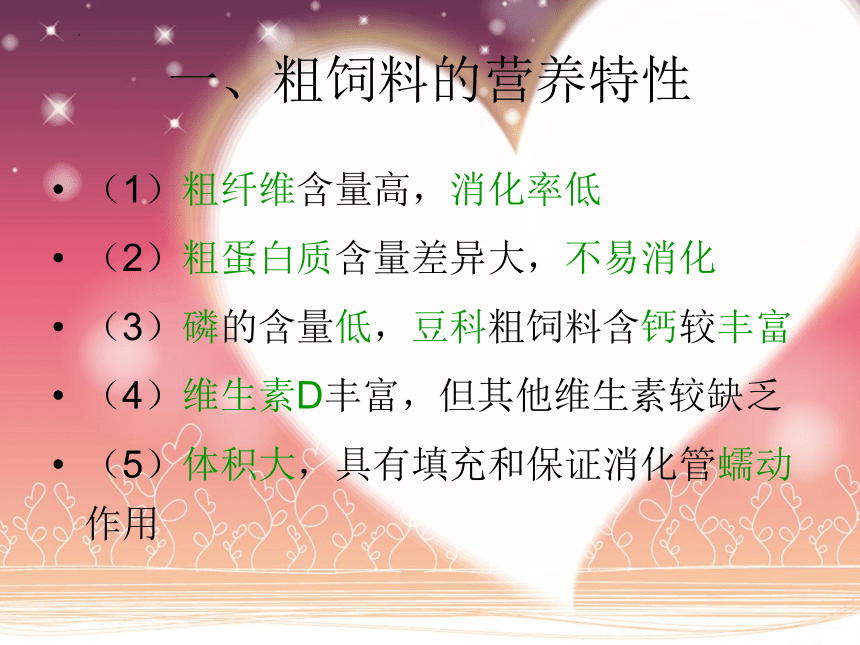 一、粗饲料的营养特性

• （1）粗纤维含量高，消化率低

• （2）粗蛋白质含量差异大，不易消化

• （3）磷的含量低，豆科粗饲料含钙较丰富

• （4）维生素D丰富，但其他维生素较缺乏

• （5）体积大，具有填充和保证消化管蠕动作用